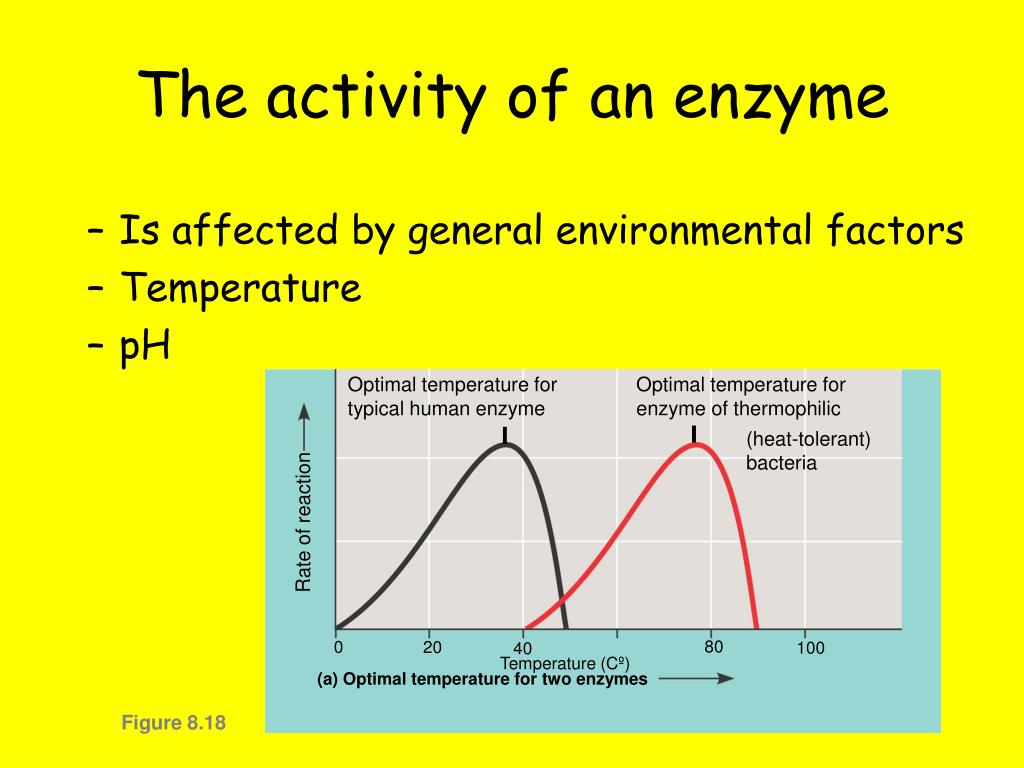 The activity of an enzyme

– Is affected by general environmental factors
– Temperature
– pH

Optimal temperature for typical human enzyme

Optimal temperature for enzyme of thermophilic (heat-tolerant) bacteria

Rate of reaction

0
20
40
80
100

Temperature (Cº)

(a) Optimal temperature for two enzymes

Figure 8.18